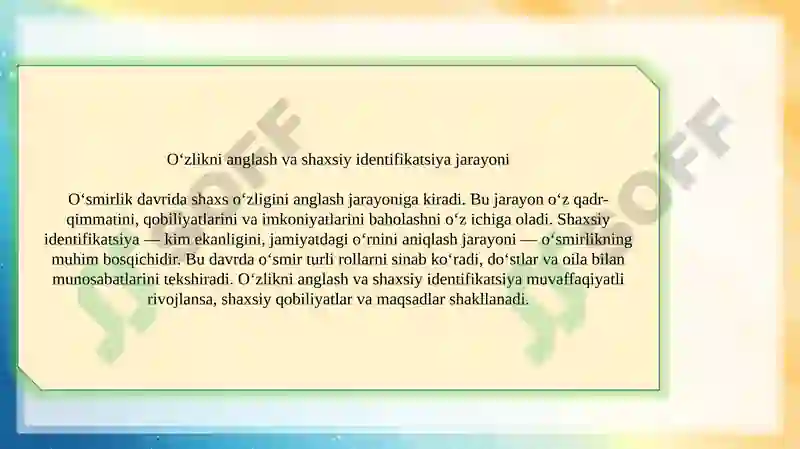 O‘zlikni anglash va shaxsiy identifikatsiya jarayoni

O‘smirlik davrida shaxs o‘zligini anglash jarayoniga kiradi. Bu jarayon o‘z qadr-qimmatini, qobiliyatlarini va imkoniyatlarini baholashni o‘z ichiga oladi. Shaxsiy identifikatsiya — kim ekanligini, jamiyatdagi o‘rnini aniqlash jarayoni — o‘smirlikning muhim bosqichidir. Bu davrda o‘smir turli rollarni sinab ko‘radi, do‘stlar va oila bilan munosabatlarini tekshiradi. O‘zlikni anglash va shaxsiy identifikatsiya muvaffaqiyatli rivojlansa, shaxsiy qobiliyatlar va maqsadlar shakllanadi.

JOFF

JOFF